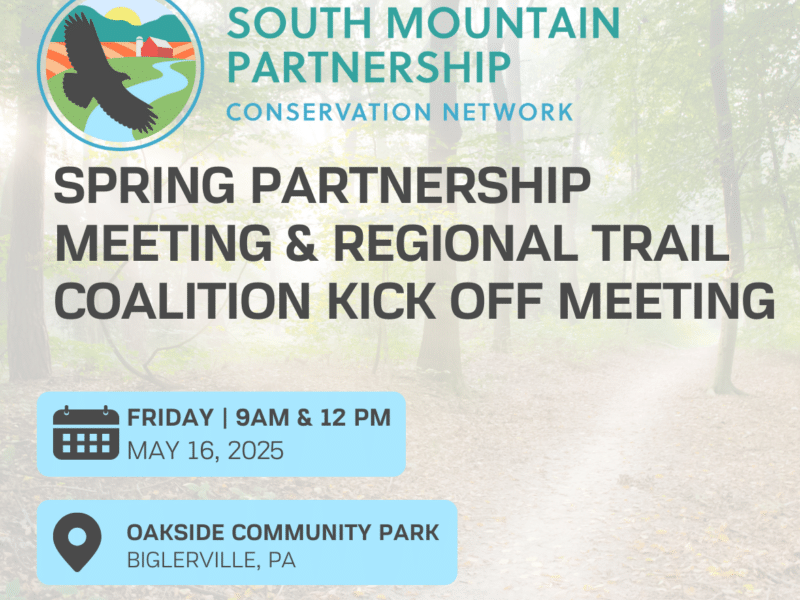 SOUTH MOUNTAIN PARTNERSHIP
CONSERVATION NETWORK

SPRING PARTNERSHIP MEETING & REGIONAL TRAIL COALITION KICK OFF MEETING

FRIDAY | 9AM & 12 PM
MAY 16, 2025

OAKSIDE COMMUNITY PARK
BIGLERVILLE, PA